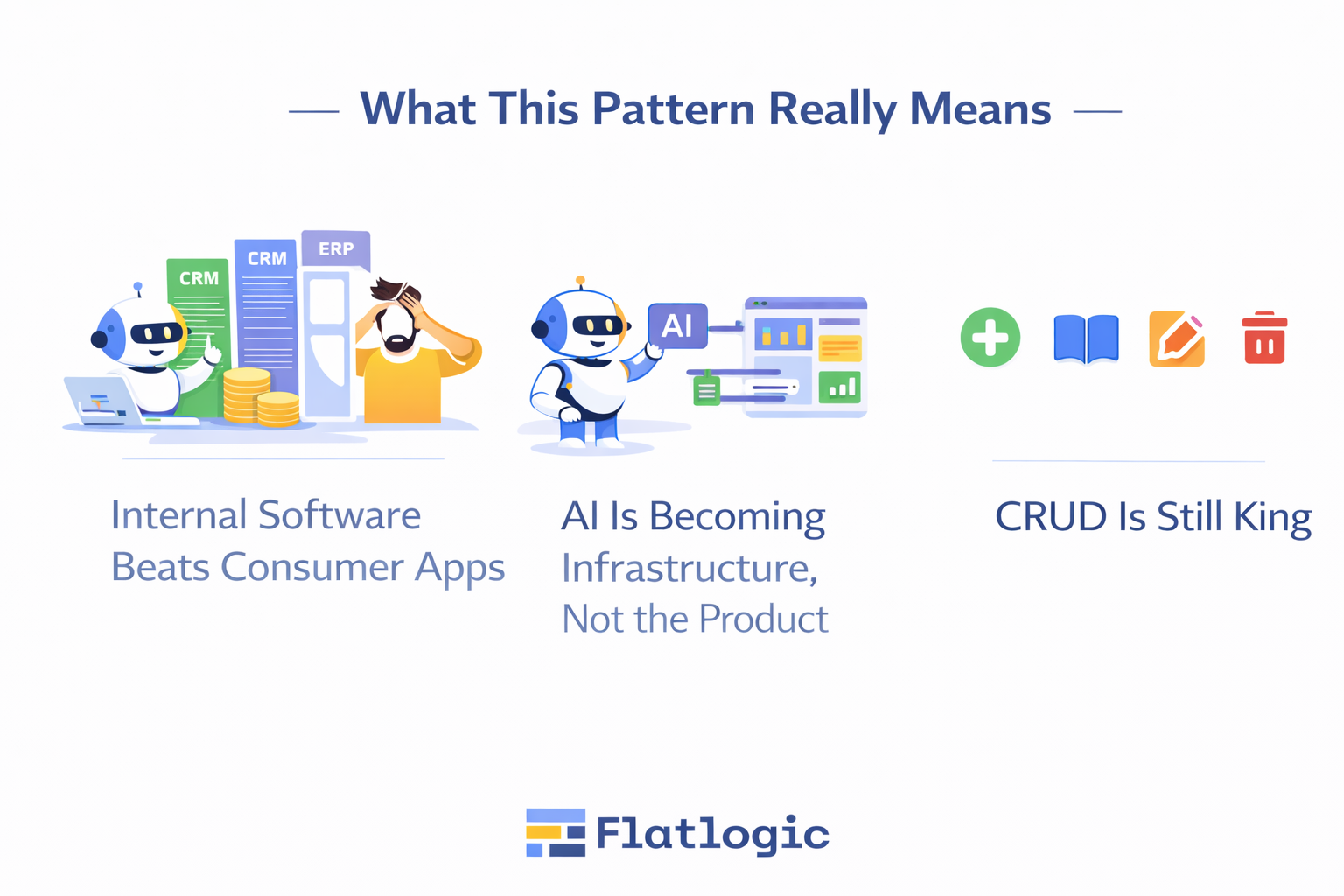 What This Pattern Really Means

CRM
CRM
ERP

AI

Internal Software Beats Consumer Apps

AI Is Becoming Infrastructure, Not the Product

CRUD Is Still King

Flatlogic